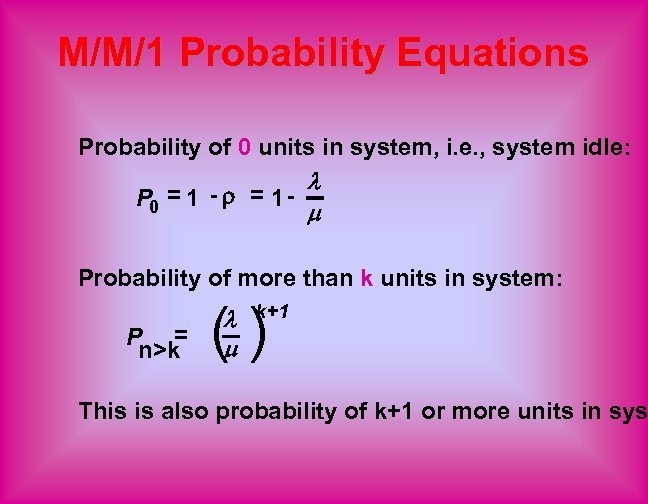 M/M/1 Probability Equations

Probability of 0 units in system, i.e., system idle:

$P_0 = 1 - \rho = 1 - \frac{\lambda}{\mu}$

Probability of more than k units in system:

$P_{n>k} = \left(\frac{\lambda}{\mu}\right)^{k+1}$

This is also probability of k+1 or more units in sys